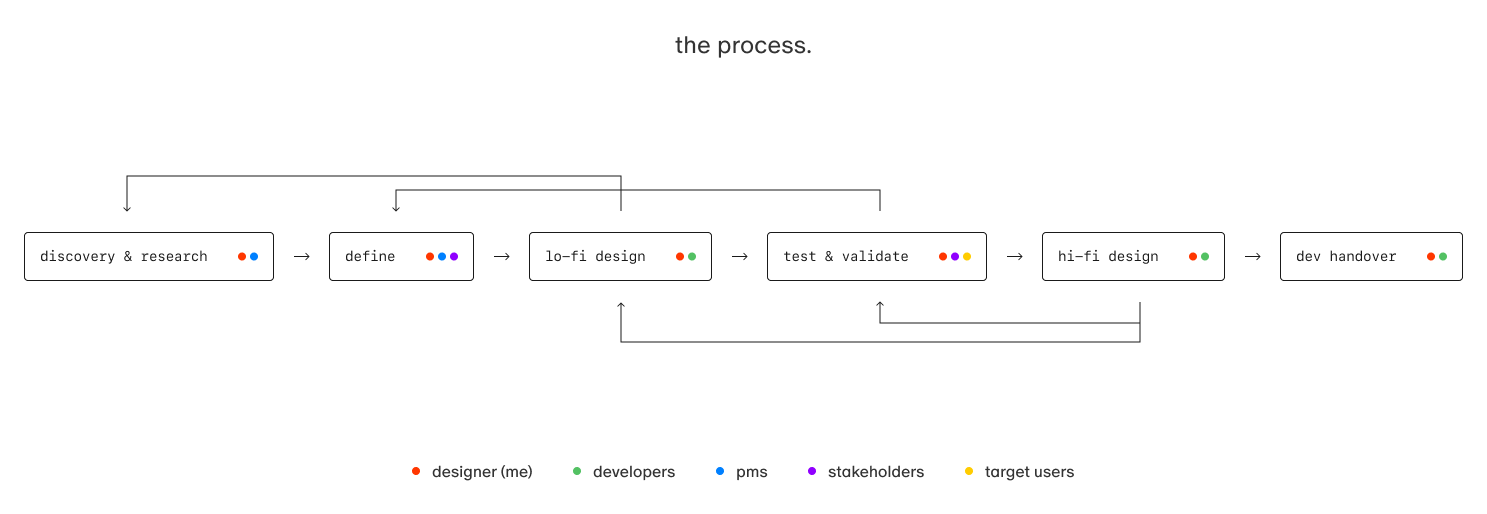 the process.

discovery & research → define → lo-fi design → test & validate → hi-fi design → dev handover

designer (me) developers pms stakeholders target users